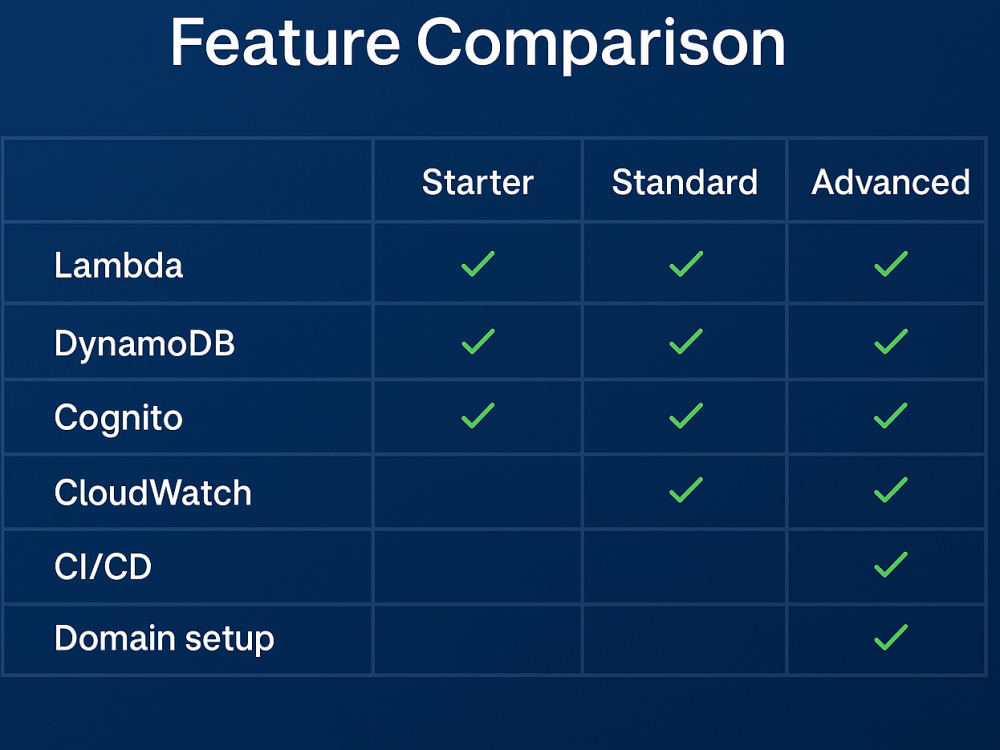 Feature Comparison

| | Starter | Standard | Advanced |
|---|---|---|---|
| Lambda | ✓ | ✓ | ✓ |
| DynamoDB | ✓ | ✓ | ✓ |
| Cognito | ✓ | ✓ | ✓ |
| CloudWatch | | ✓ | ✓ |
| CI/CD | | | ✓ |
| Domain setup | | | ✓ |